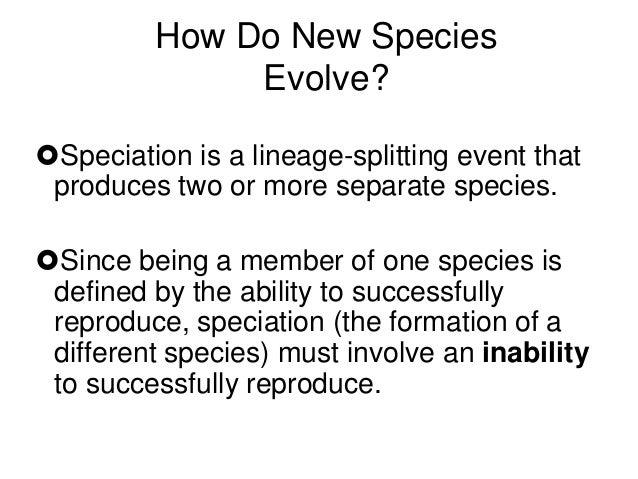 How Do New Species Evolve?

Speciation is a lineage-splitting event that produces two or more separate species.

Since being a member of one species is defined by the ability to successfully reproduce, speciation (the formation of a different species) must involve an **inability** to successfully reproduce.